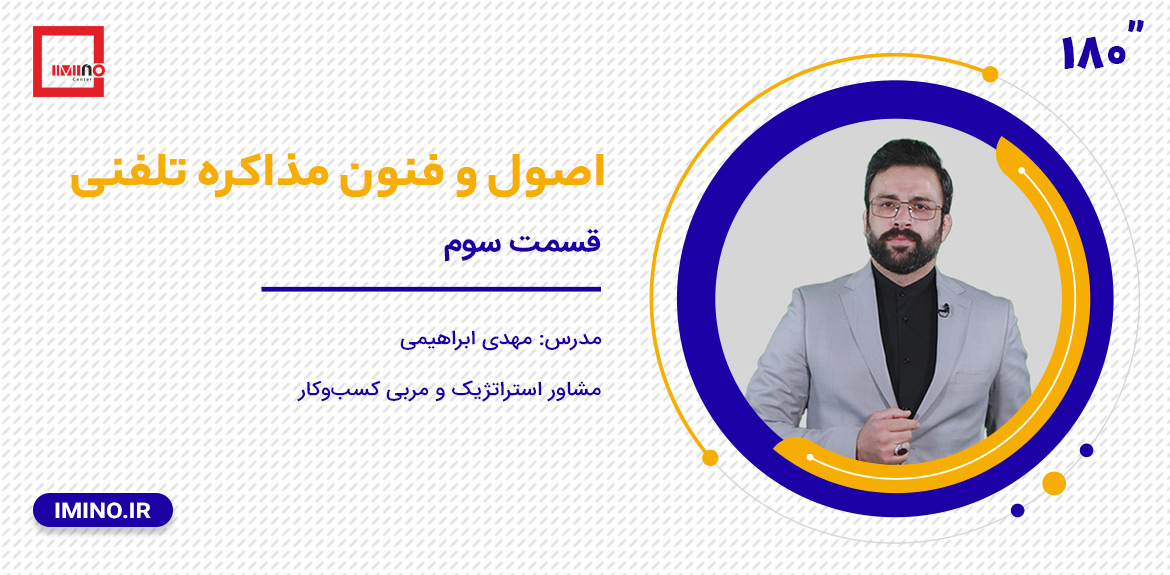 IMINO Center

۱۸۰"

اصول و فنون مذاکره تلفنی

قسمت سوم

مدرس: مهدی ابراهیمی

مشاور استراتژیک و مربی کسب‌وکار

IMINO.IR